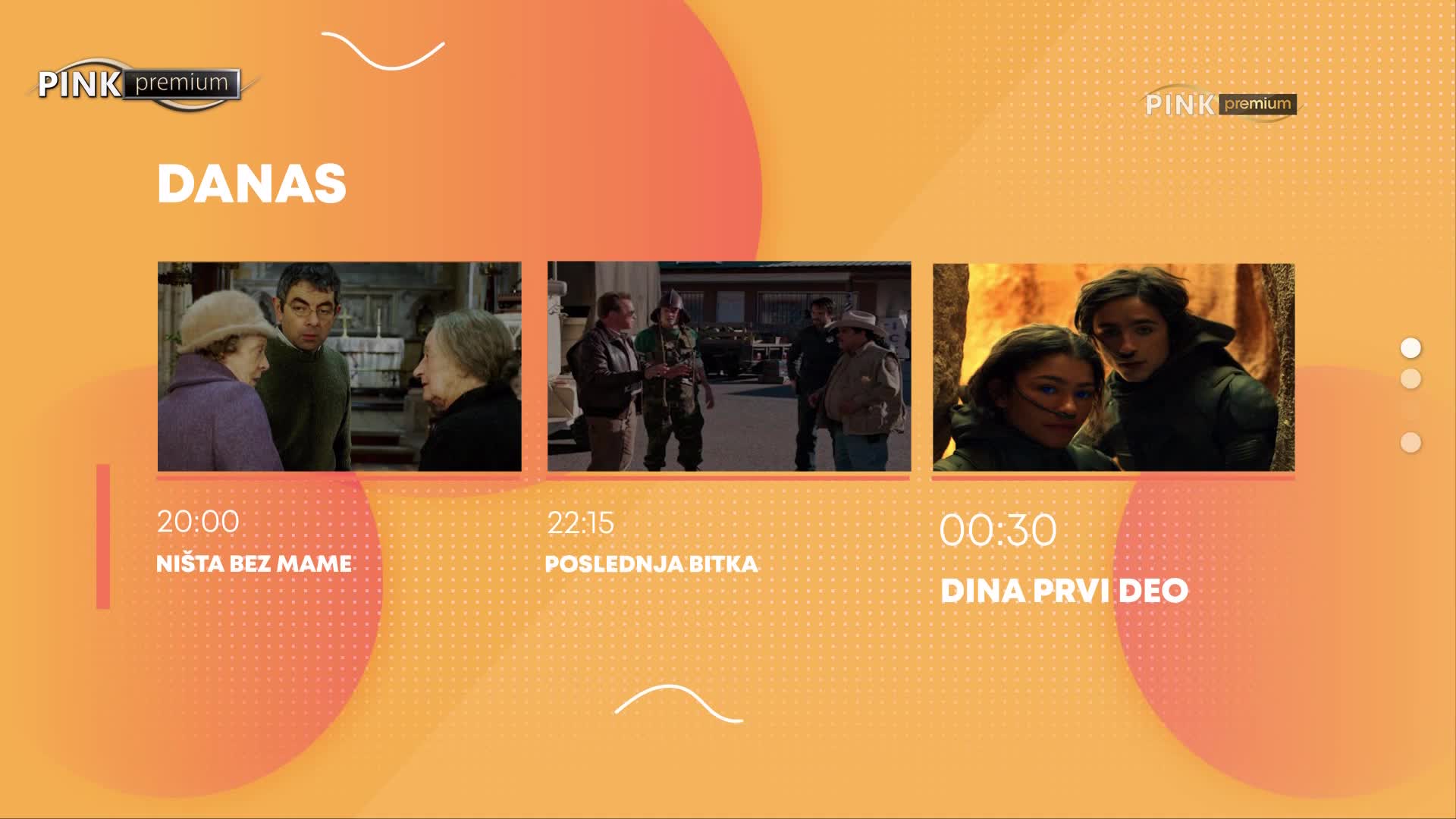 PINK premium

PINK premium

DANAS

20:00
NIŠTA BEZ MAME

22:15
POSLEDNJA BITKA

00:30
DINA PRVI DEO